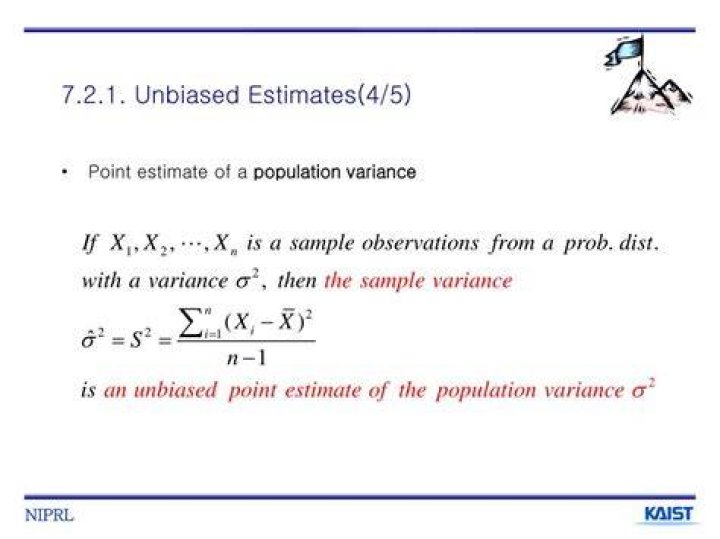 7.2.1. Unbiased Estimates(4/5)

• Point estimate of a population variance

If $X_1, X_2, \cdots, X_n$ is a sample observations from a prob. dist. with a variance $\sigma^2$, then the sample variance

$\hat{\sigma}^2 = S^2 = \frac{\sum_{i=1}^{n}(X_i - \bar{X})^2}{n-1}$

is an unbiased point estimate of the population variance $\sigma^2$

NIPRL

KAIST